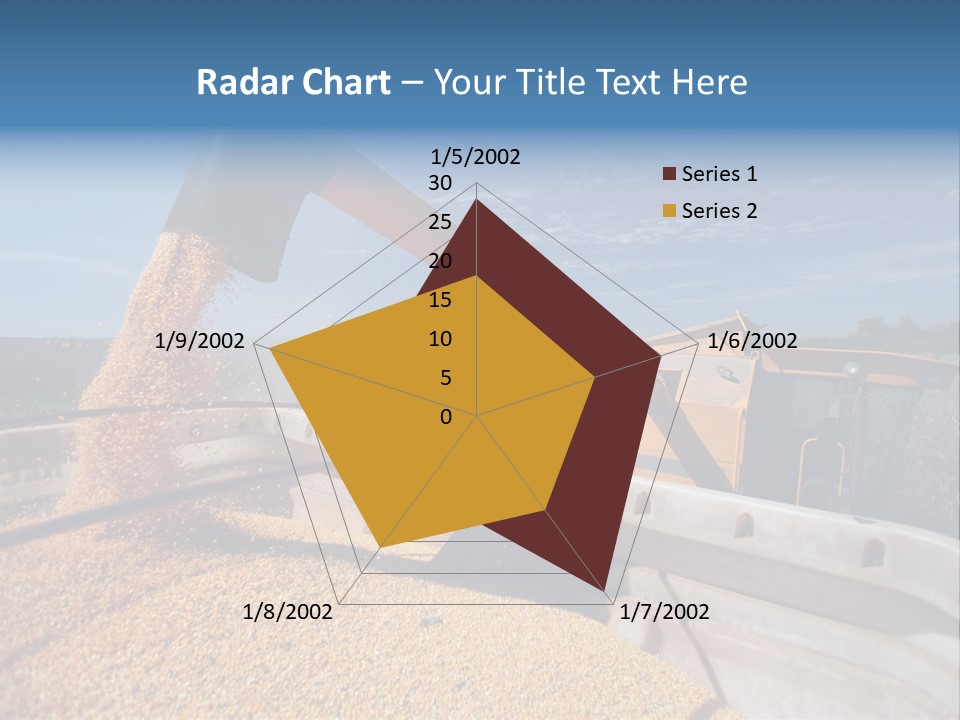 Radar Chart – Your Title Text Here

1/5/2002

30

25

20

15

10

5

0

1/6/2002

1/7/2002

1/8/2002

1/9/2002

Series 1

Series 2